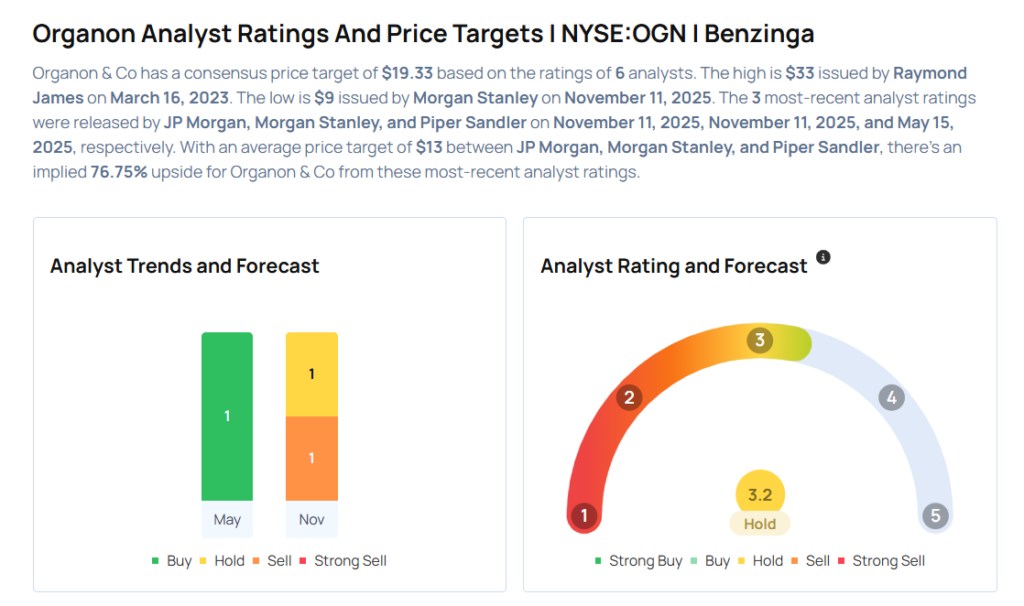 Organon Analyst Ratings And Price Targets | NYSE:OGN | Benzinga

Organon & Co has a consensus price target of $19.33 based on the ratings of 6 analysts. The high is $33 issued by Raymond James on March 16, 2023. The low is $9 issued by Morgan Stanley on November 11, 2025. The 3 most-recent analyst ratings were released by JP Morgan, Morgan Stanley, and Piper Sandler on November 11, 2025, November 11, 2025, and May 15, 2025, respectively. With an average price target of $13 between JP Morgan, Morgan Stanley, and Piper Sandler, there's an implied 76.75% upside for Organon & Co from these most-recent analyst ratings.

Analyst Trends and Forecast

1

1

1

May

Nov

Buy Hold Sell Strong Sell

Analyst Rating and Forecast

1

2

3

4

5

3.2

Hold

Strong Buy Buy Hold Sell Strong Sell